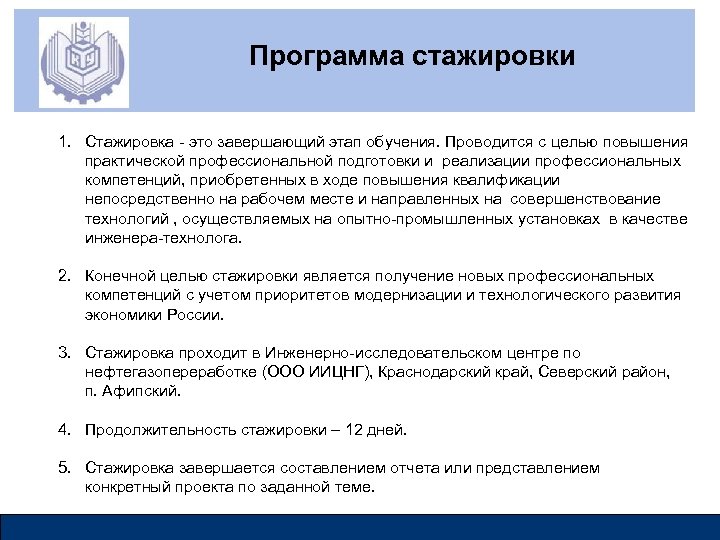 Программа стажировки

1. Стажировка - это завершающий этап обучения. Проводится с целью повышения практической профессиональной подготовки и реализации профессиональных компетенций, приобретенных в ходе повышения квалификации непосредственно на рабочем месте и направленных на совершенствование технологий , осуществляемых на опытно-промышленных установках в качестве инженера-технолога.

2. Конечной целью стажировки является получение новых профессиональных компетенций с учетом приоритетов модернизации и технологического развития экономики России.

3. Стажировка проходит в Инженерно-исследовательском центре по нефтегазопереработке (ООО ИИЦНГ), Краснодарский край, Северский район, п. Афипский.

4. Продолжительность стажировки – 12 дней.

5. Стажировка завершается составлением отчета или представлением конкретный проекта по заданной теме.